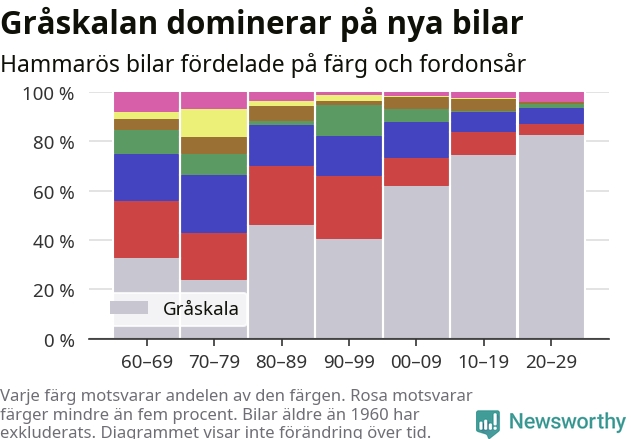 Gråskalan dominerar på nya bilar

Hammarös bilar fördelade på färg och fordonsår

100 %
80 %
60 %
40 %
20 %
0 %

Gråskala

60–69
70–79
80–89
90–99
00–09
10–19
20–29

Varje färg motsvarar andelen av den färgen. Rosa motsvarar färger mindre än fem procent. Bilar äldre än 1960 har exkluderats. Diagrammet visar inte förändring över tid.

Newsworthy